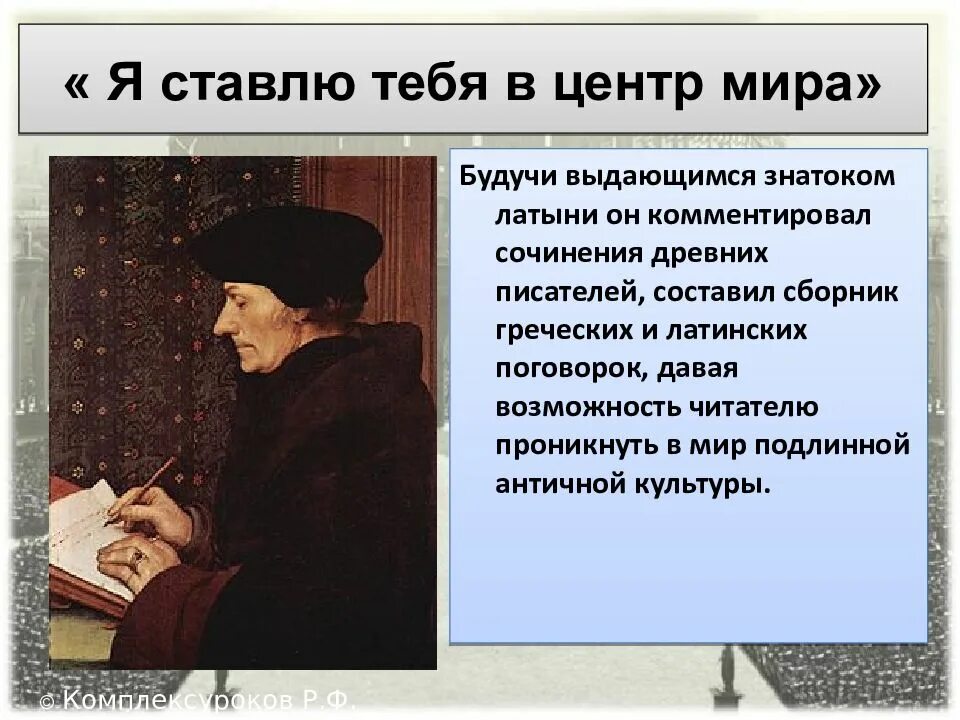 « Я ставлю тебя в центр мира»

Будучи выдающимся знатоком латыни он комментировал сочинения древних писателей, составил сборник греческих и латинских поговорок, давая возможность читателю проникнуть в мир подлинной античной культуры.

© Комплексуроков Р.Ф.